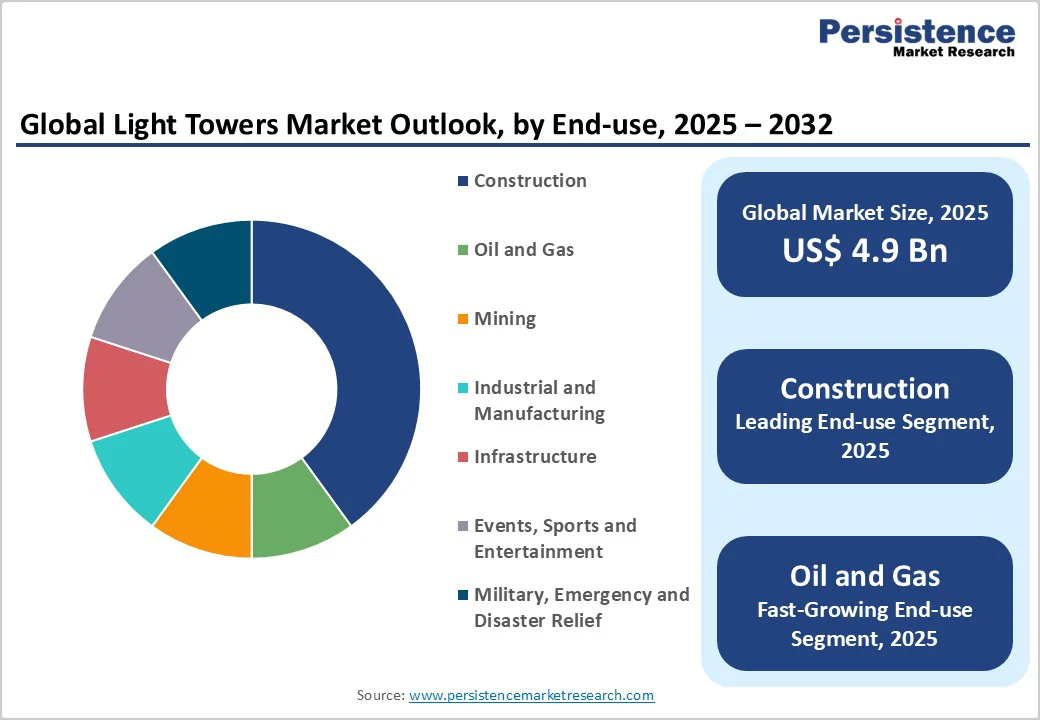 Persistence
Market Research

Global Light Towers Market Outlook, by End-use, 2025 – 2032

Construction

Oil and Gas

Mining

Industrial and Manufacturing

Infrastructure

Events, Sports and Entertainment

Military, Emergency and Disaster Relief

Global Market Size, 2025
US$ 4.9 Bn

Construction
Leading End-use Segment, 2025

Oil and Gas
Fast-Growing End-use Segment, 2025

Source: www.persistencemarketresearch.com